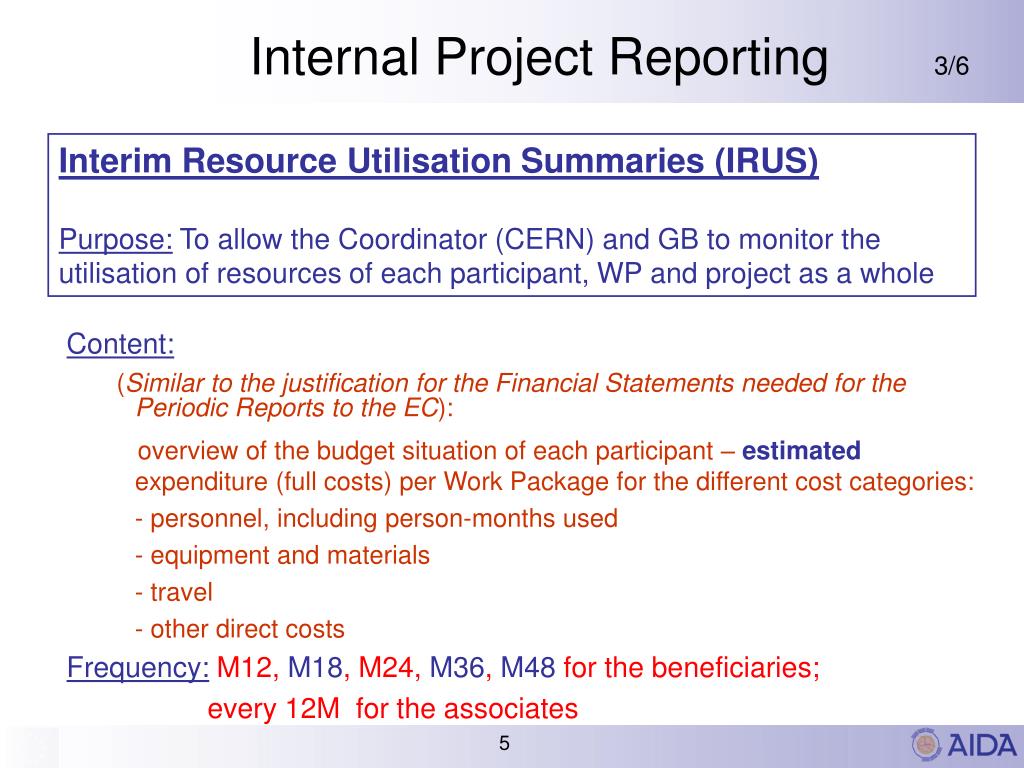 Internal Project Reporting 3/6

Interim Resource Utilisation Summaries (IRUS)

Purpose: To allow the Coordinator (CERN) and GB to monitor the utilisation of resources of each participant, WP and project as a whole

Content:

(Similar to the justification for the Financial Statements needed for the Periodic Reports to the EC):

overview of the budget situation of each participant – estimated expenditure (full costs) per Work Package for the different cost categories:

- personnel, including person-months used

- equipment and materials

- travel

- other direct costs

Frequency: M12, M18, M24, M36, M48 for the beneficiaries;

every 12M for the associates

5

AIDA